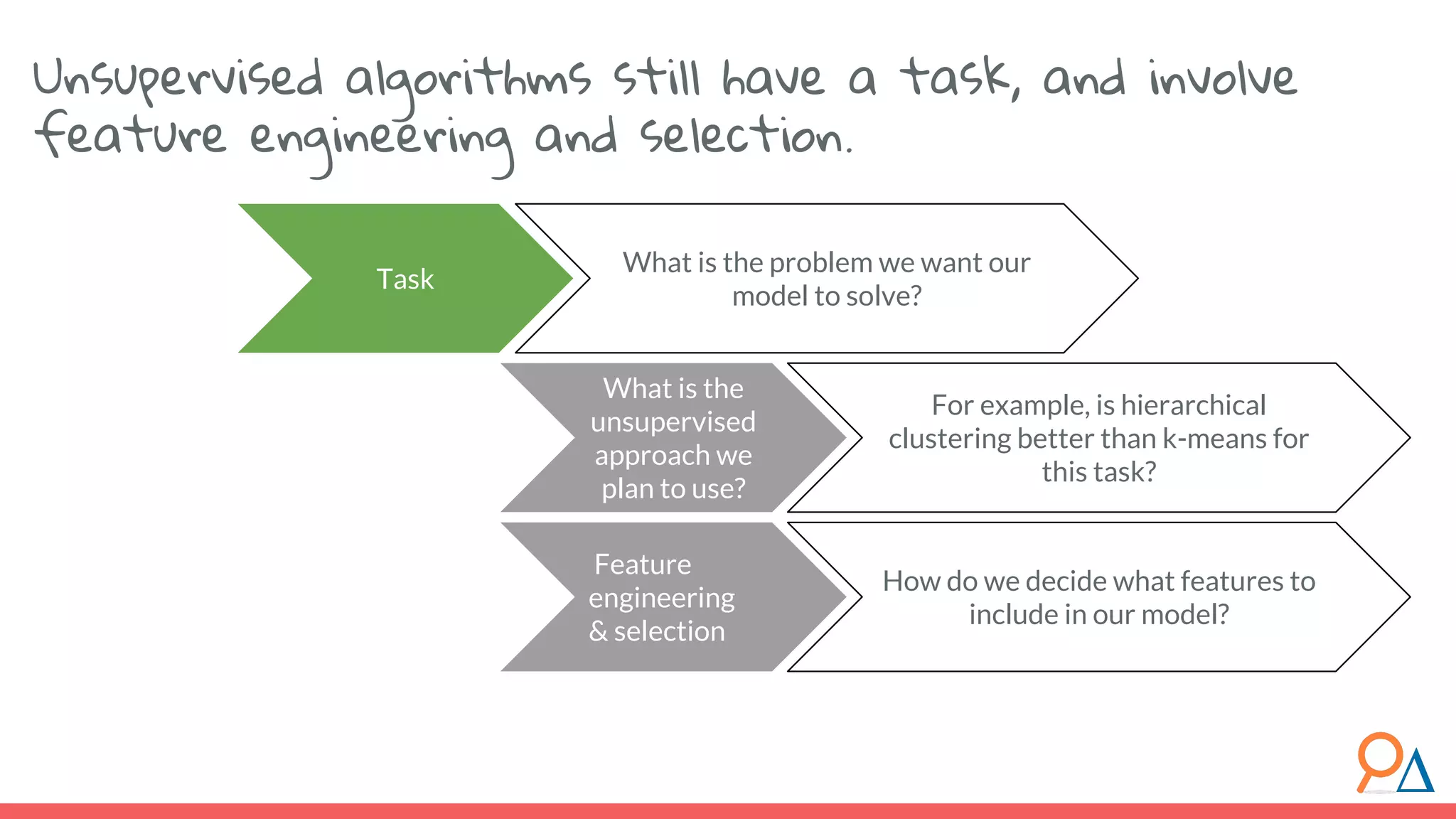 Unsupervised algorithms still have a task, and involve feature engineering and selection.

Task

What is the problem we want our model to solve?

What is the unsupervised approach we plan to use?

For example, is hierarchical clustering better than k-means for this task?

Feature engineering & selection

How do we decide what features to include in our model?